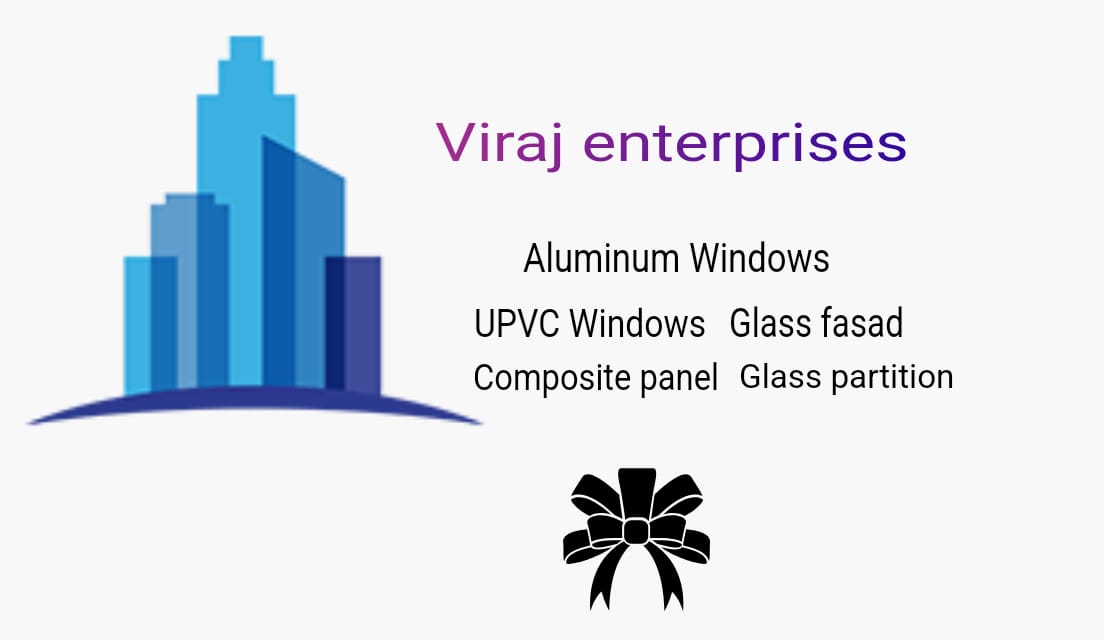 Viraj enterprises

Aluminum Windows

UPVC Windows   Glass fasad

Composite panel   Glass partition